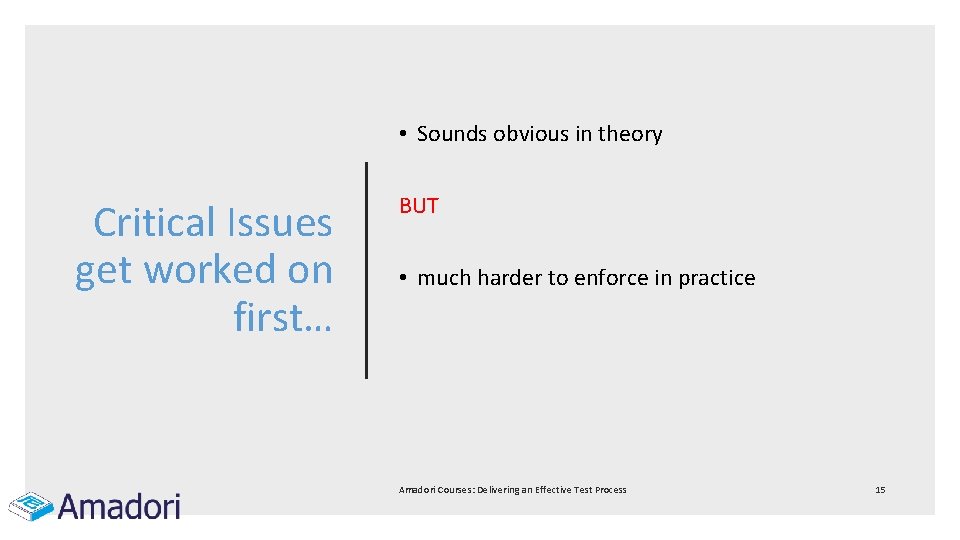 Critical Issues get worked on first…

• Sounds obvious in theory

BUT

• much harder to enforce in practice

Amadori

Amadori Courses: Delivering an Effective Test Process

15